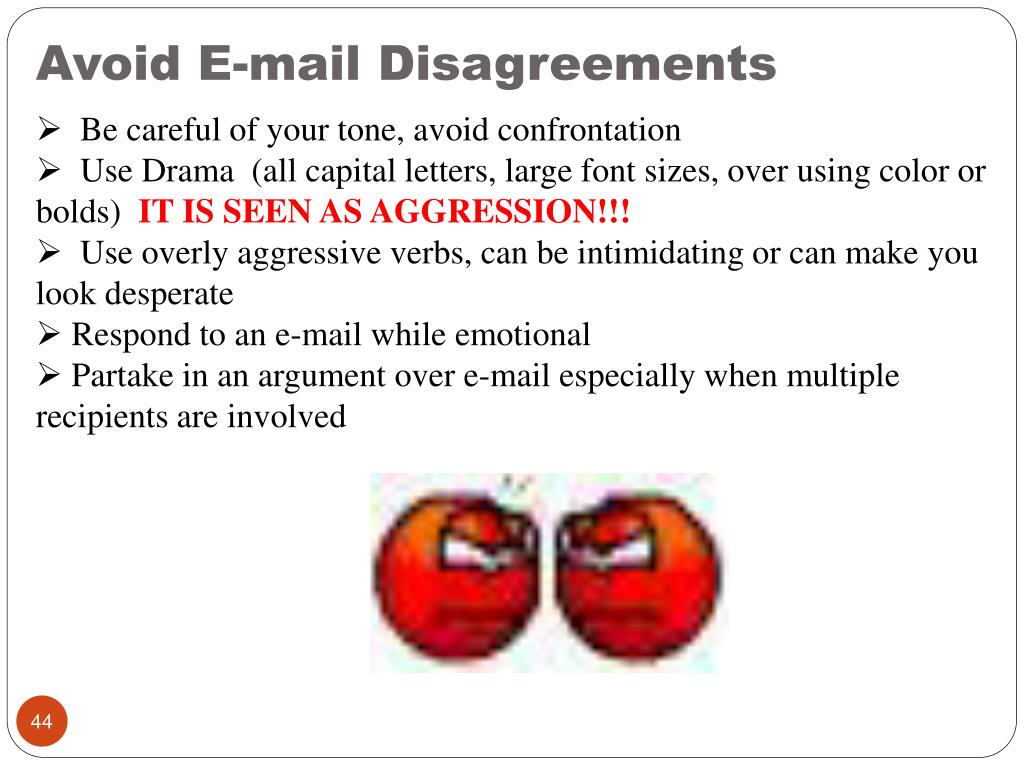 Avoid E-mail Disagreements

➢ Be careful of your tone, avoid confrontation

➢ Use Drama (all capital letters, large font sizes, over using color or bolds) IT IS SEEN AS AGGRESSION!!!

➢ Use overly aggressive verbs, can be intimidating or can make you look desperate

➢ Respond to an e-mail while emotional

➢ Partake in an argument over e-mail especially when multiple recipients are involved

44